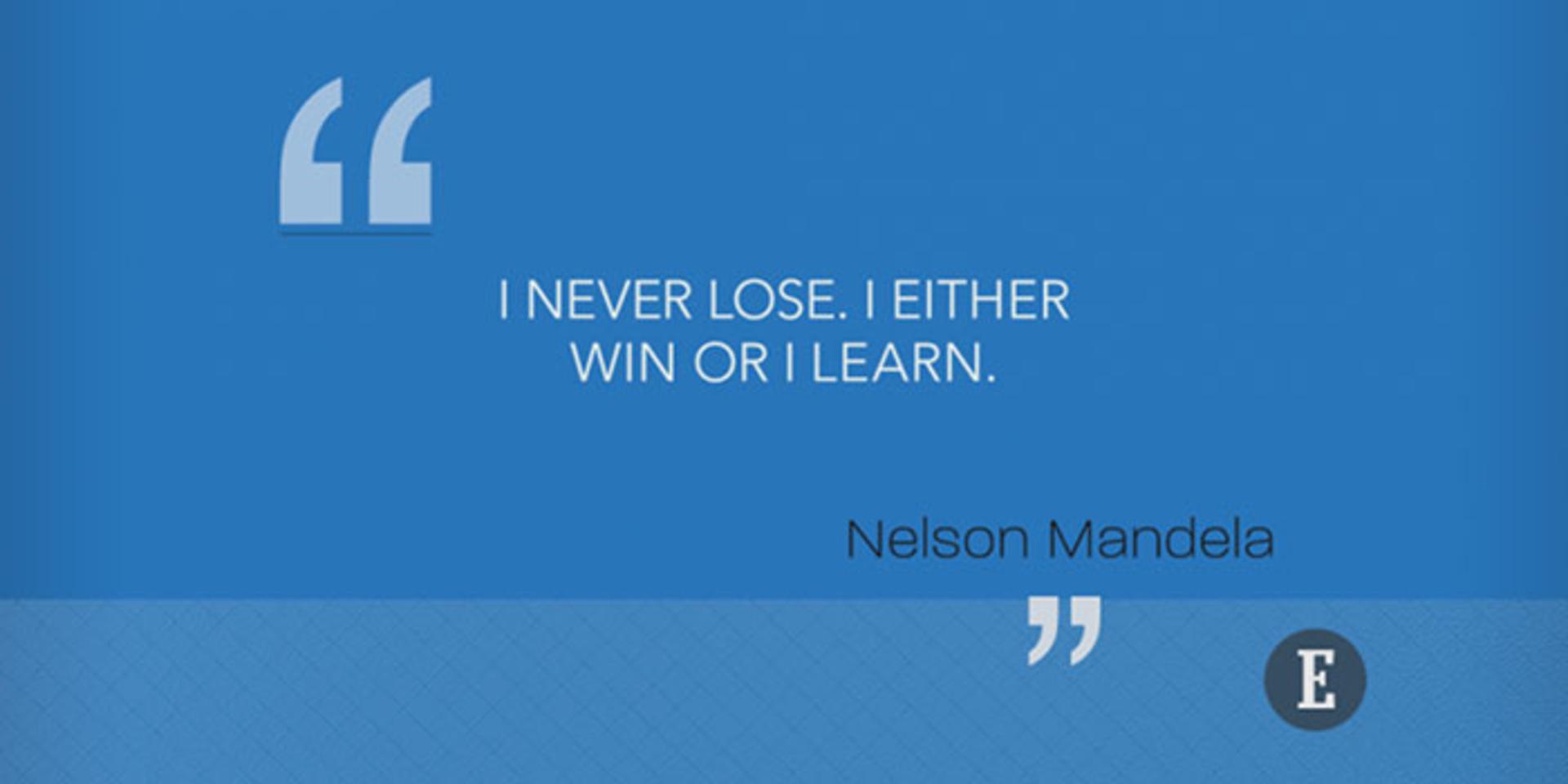 “

I NEVER LOSE. I EITHER WIN OR I LEARN.

Nelson Mandela

”

E